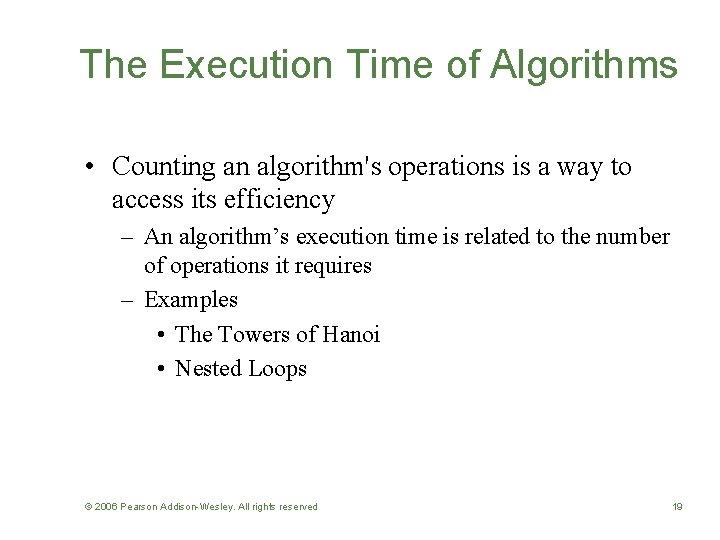 The Execution Time of Algorithms

• Counting an algorithm's operations is a way to access its efficiency

– An algorithm’s execution time is related to the number of operations it requires

– Examples

• The Towers of Hanoi

• Nested Loops

© 2006 Pearson Addison-Wesley. All rights reserved

19